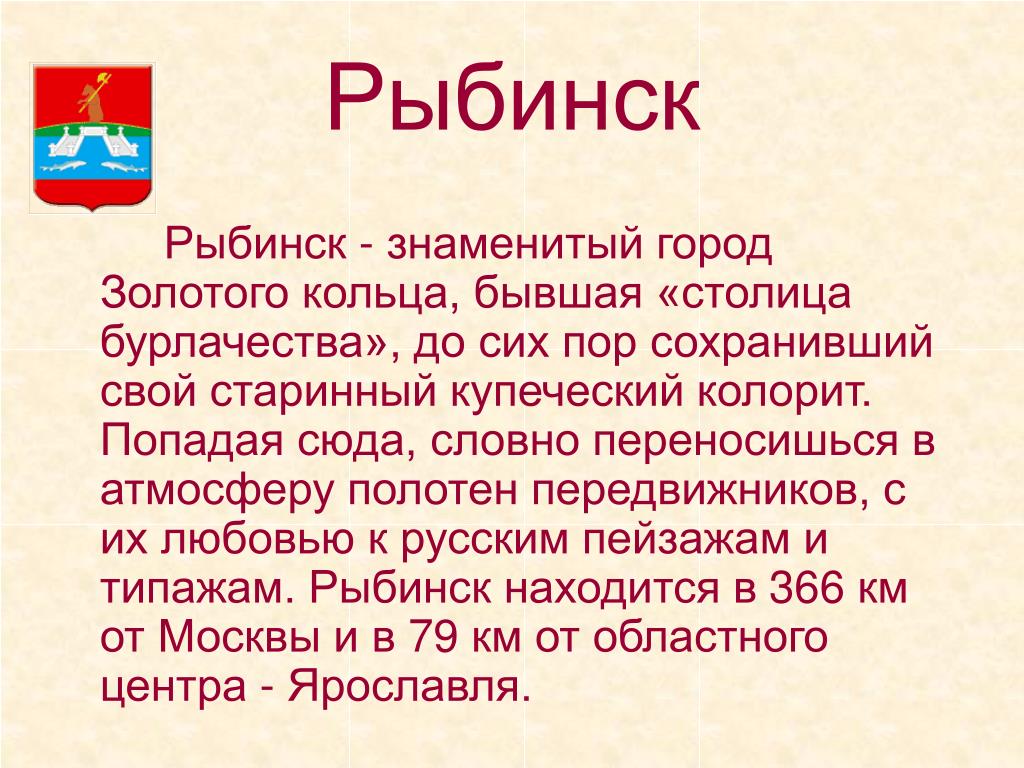 Рыбинск

Рыбинск - знаменитый город Золотого кольца, бывшая «столица бурлачества», до сих пор сохранивший свой старинный купеческий колорит. Попадая сюда, словно переносишься в атмосферу полотен передвижников, с их любовью к русским пейзажам и типажам. Рыбинск находится в 366 км от Москвы и в 79 км от областного центра - Ярославля.